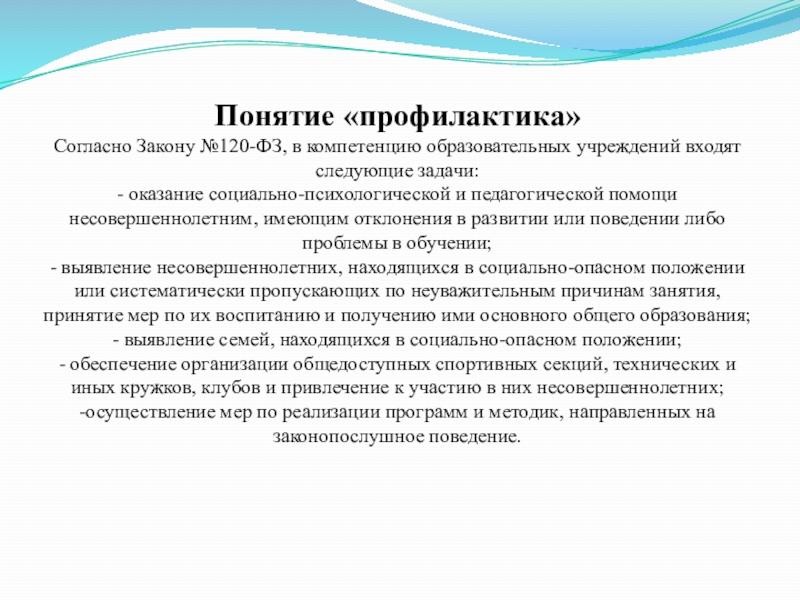 Понятие «профилактика»

Согласно Закону №120-ФЗ, в компетенцию образовательных учреждений входят следующие задачи:
- оказание социально-психологической и педагогической помощи несовершеннолетним, имеющим отклонения в развитии или поведении либо проблемы в обучении;
- выявление несовершеннолетних, находящихся в социально-опасном положении или систематически пропускающих по неуважительным причинам занятия, принятие мер по их воспитанию и получению ими основного общего образования;
- выявление семей, находящихся в социально-опасном положении;
- обеспечение организации общедоступных спортивных секций, технических и иных кружков, клубов и привлечение к участию в них несовершеннолетних;
-осуществление мер по реализации программ и методик, направленных на законопослушное поведение.